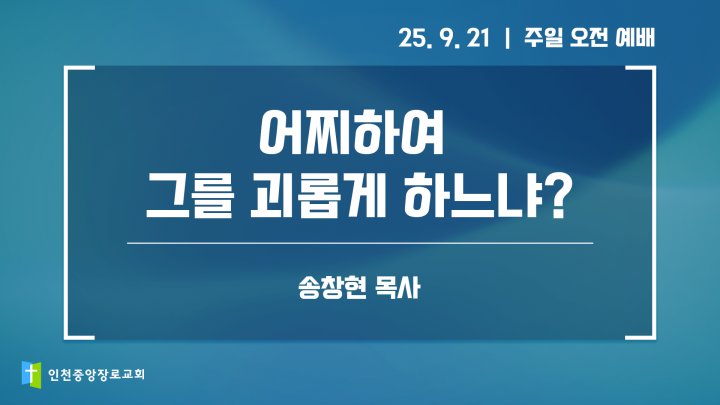 25. 9. 21 | 주일 오전 예배

어찌하여
그를 괴롭게 하느냐?

송창현 목사

인천중앙장로교회